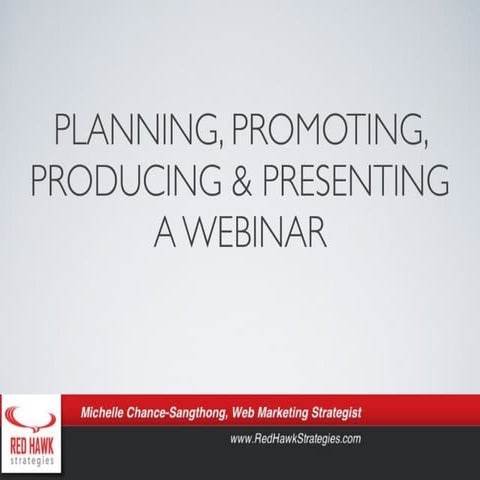 PLANNING, PROMOTING, PRODUCING & PRESENTING A WEBINAR

RED HAWK
strategies

Michelle Chance-Sangthong, Web Marketing Strategist

www.RedHawkStrategies.com